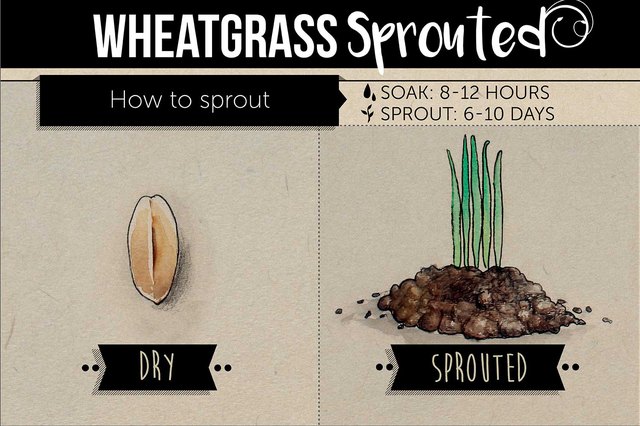 WHEATGRASS Sprouted

How to sprout

SOAK: 8-12 HOURS
SPROUT: 6-10 DAYS

DRY

SPROUTED